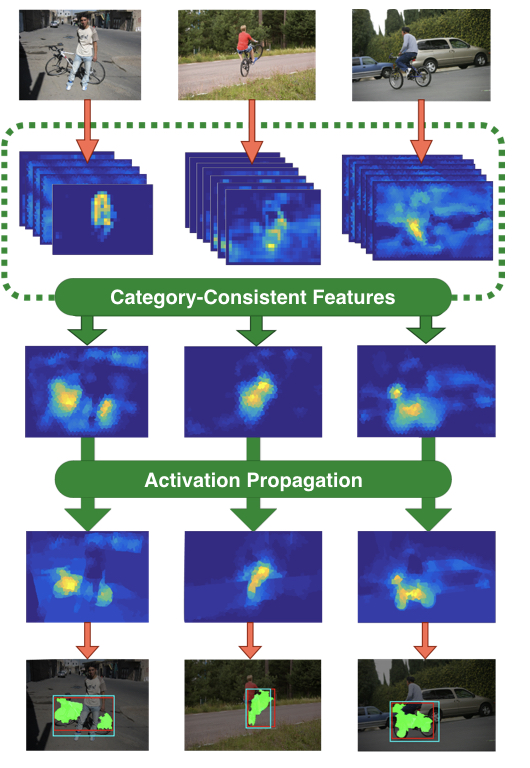 Category-Consistent Features

Activation Propagation